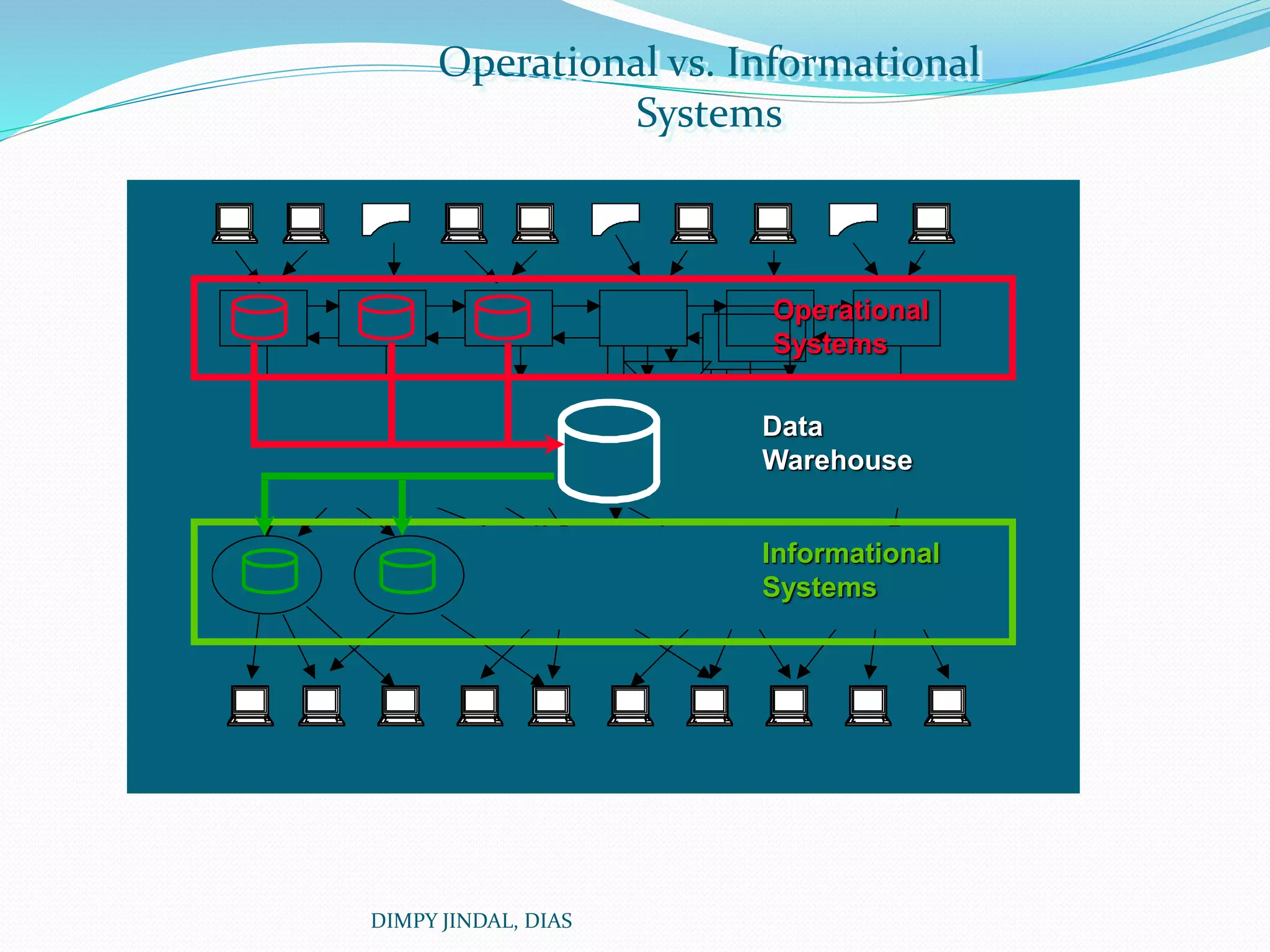 Operational vs. Informational Systems

Operational Systems

Data Warehouse

Informational Systems

DIMPY JINDAL, DIAS